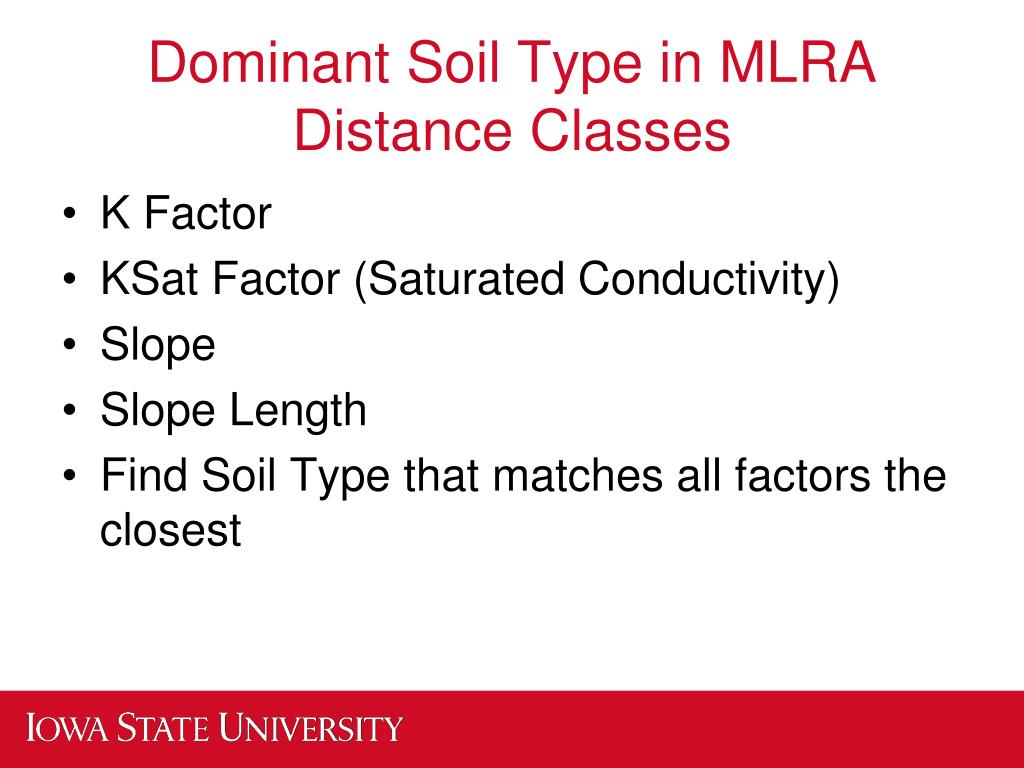 Dominant Soil Type in MLRA Distance Classes

• K Factor
• KSat Factor (Saturated Conductivity)
• Slope
• Slope Length
• Find Soil Type that matches all factors the closest

IOWA STATE UNIVERSITY